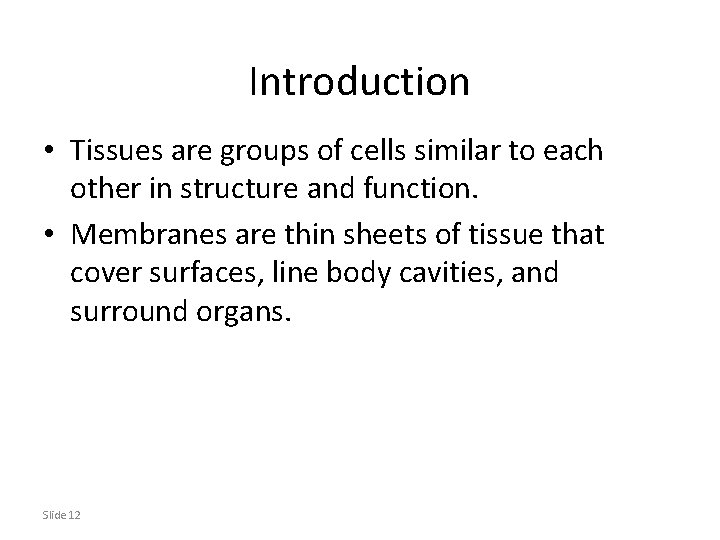 Introduction

• Tissues are groups of cells similar to each other in structure and function.

• Membranes are thin sheets of tissue that cover surfaces, line body cavities, and surround organs.

Slide 12